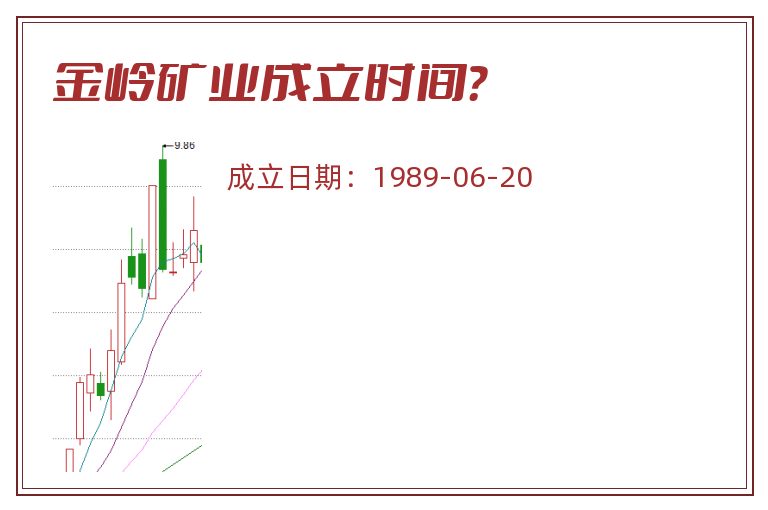 金岭矿业成立时间?

9.86

成立日期：1989-06-20